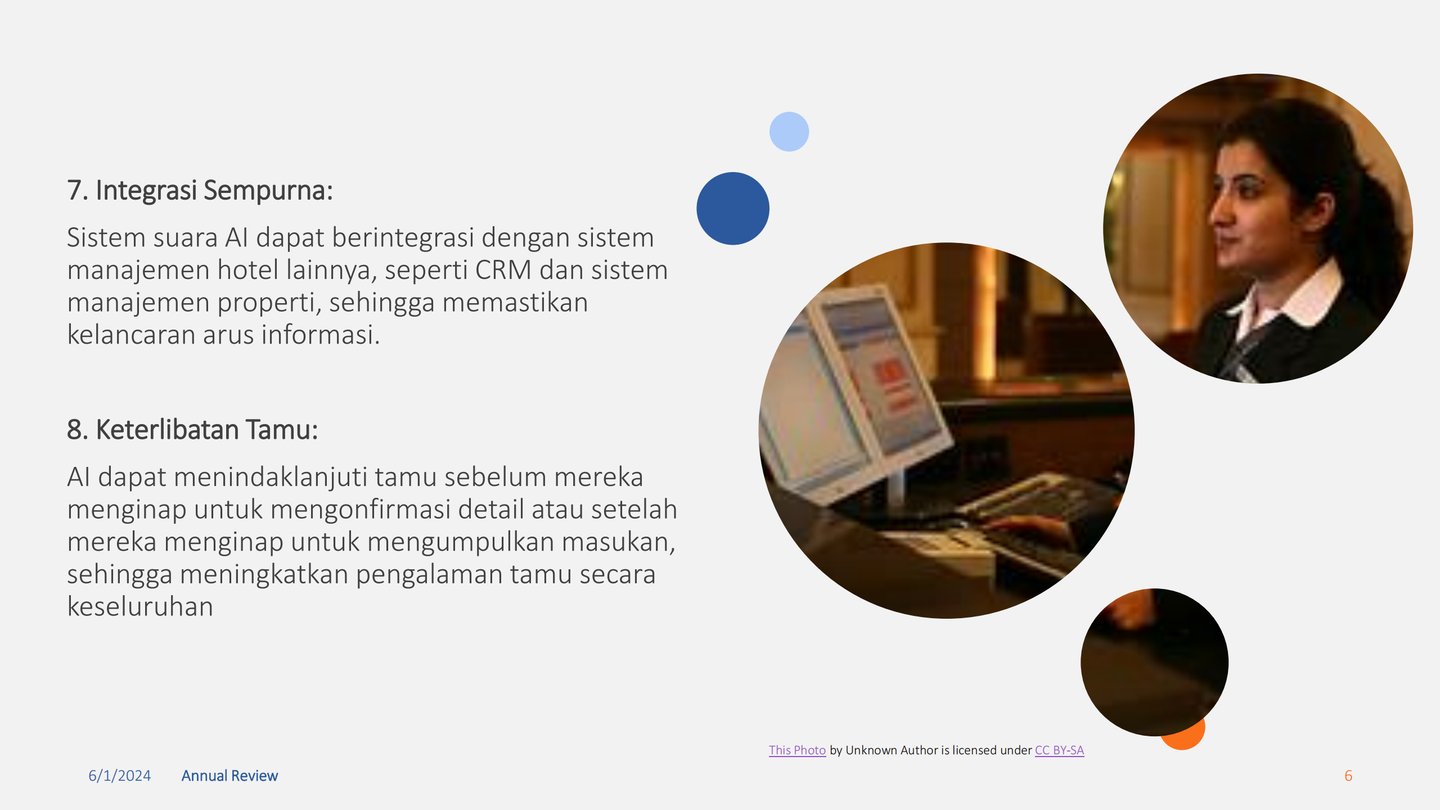 7. Integrasi Sempurna:

Sistem suara AI dapat berintegrasi dengan sistem manajemen hotel lainnya, seperti CRM dan sistem manajemen properti, sehingga memastikan kelancaran arus informasi.

8. Keterlibatan Tamu:

AI dapat menindaklanjuti tamu sebelum mereka menginap untuk mengonfirmasi detail atau setelah mereka menginap untuk mengumpulkan masukan, sehingga meningkatkan pengalaman tamu secara keseluruhan

This Photo by Unknown Author is licensed under CC BY-SA

6/1/2024 Annual Review 6